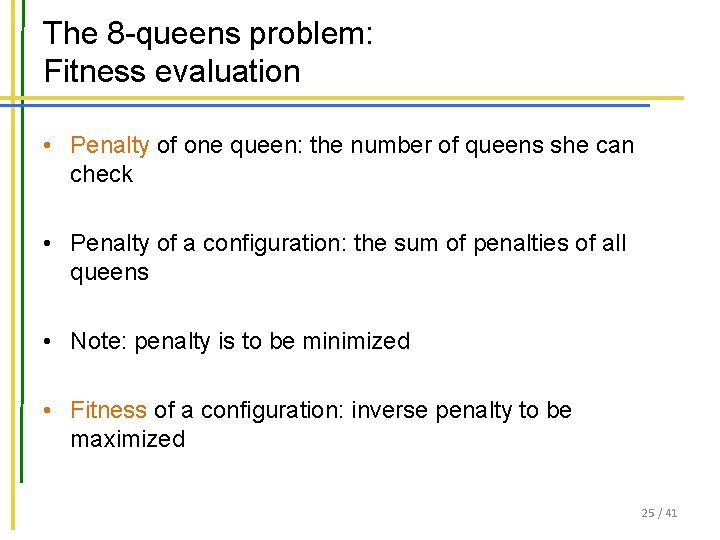 The 8-queens problem:
Fitness evaluation

• Penalty of one queen: the number of queens she can check

• Penalty of a configuration: the sum of penalties of all queens

• Note: penalty is to be minimized

• Fitness of a configuration: inverse penalty to be maximized

25 / 41